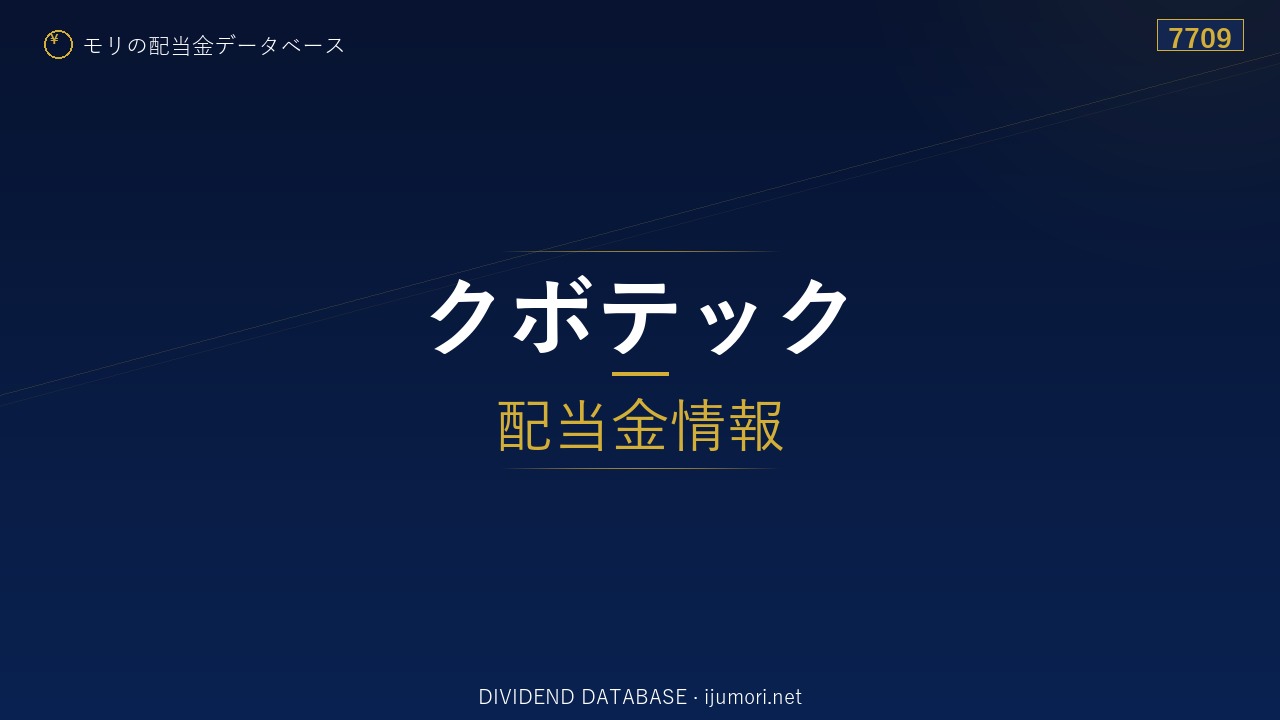 ¥ モリの配当金データベース

7709

クボテック

配当金情報

DIVIDEND DATABASE · ijumori.net